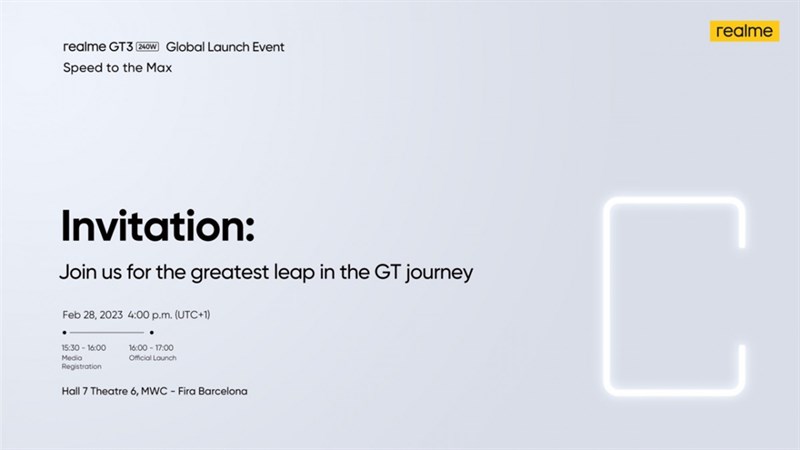 realme GT3 240W Global Launch Event
Speed to the Max

realme

Invitation:
Join us for the greatest leap in the GT journey

Feb 28, 2023 4:00 p.m. (UTC+1)

15:30 - 16:00
Media Registration

16:00 - 17:00
Official Launch

Hall 7 Theatre 6, MWC - Fira Barcelona